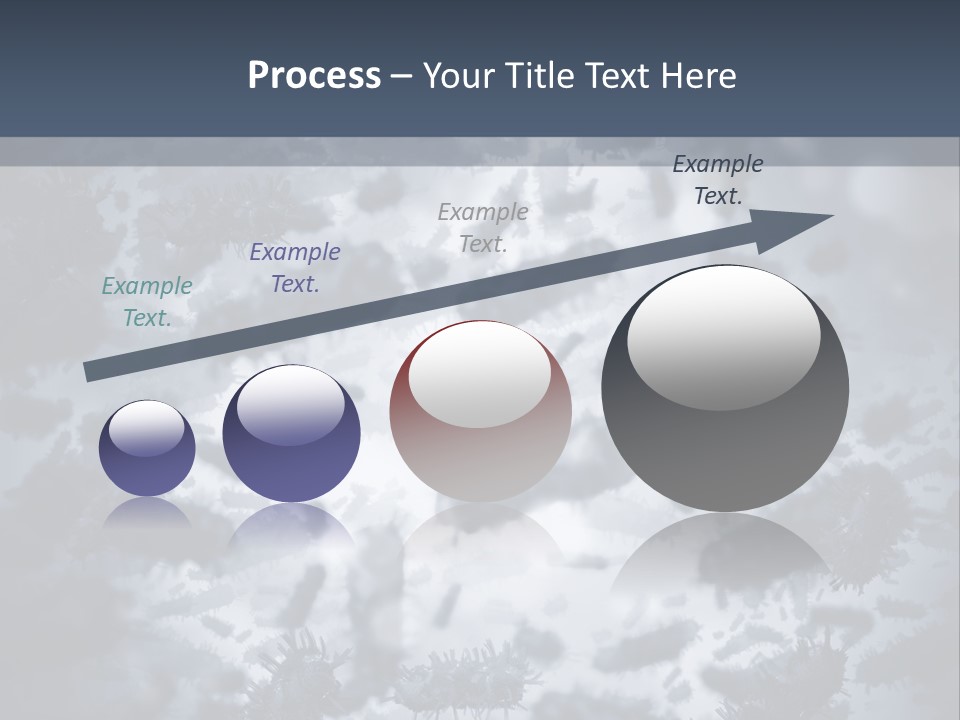 Process – Your Title Text Here

Example Text.

Example Text.

Example Text.

Example Text.